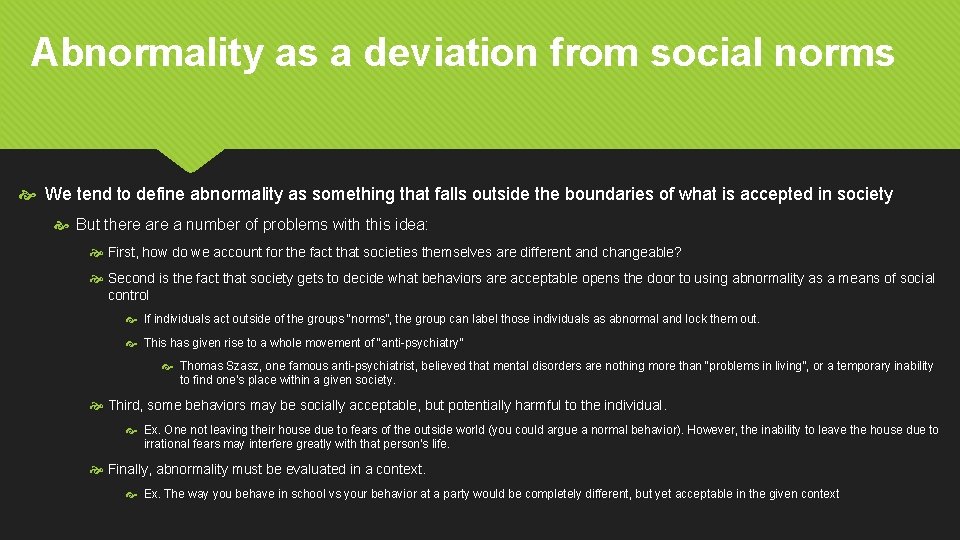 Abnormality as a deviation from social norms

We tend to define abnormality as something that falls outside the boundaries of what is accepted in society

But there are a number of problems with this idea:

First, how do we account for the fact that societies themselves are different and changeable?

Second is the fact that society gets to decide what behaviors are acceptable opens the door to using abnormality as a means of social control

If individuals act outside of the groups "norms", the group can label those individuals as abnormal and lock them out.

This has given rise to a whole movement of "anti-psychiatry"

Thomas Szasz, one famous anti-psychiatrist, believed that mental disorders are nothing more than "problems in living", or a temporary inability to find one's place within a given society.

Third, some behaviors may be socially acceptable, but potentially harmful to the individual.

Ex. One not leaving their house due to fears of the outside world (you could argue a normal behavior). However, the inability to leave the house due to irrational fears may interfere greatly with that person's life.

Finally, abnormality must be evaluated in a context.

Ex. The way you behave in school vs your behavior at a party would be completely different, but yet acceptable in the given context